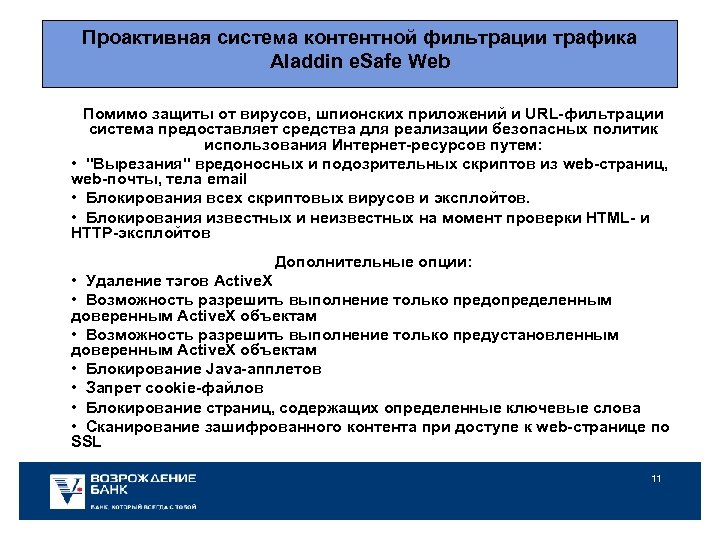 Проактивная система контентной фильтрации трафика Aladdin eSafe Web

Помимо защиты от вирусов, шпионских приложений и URL-фильтрации система предоставляет средства для реализации безопасных политик использования Интернет-ресурсов путем:

• "Вырезания" вредоносных и подозрительных скриптов из web-страниц, web-почты, тела email
• Блокирования всех скриптовых вирусов и эксплойтов.
• Блокирования известных и неизвестных на момент проверки HTML- и HTTP-эксплойтов

Дополнительные опции:

• Удаление тэгов ActiveX
• Возможность разрешить выполнение только предопределенным доверенным ActiveX объектам
• Возможность разрешить выполнение только предустановленным доверенным ActiveX объектам
• Блокирование Java-апплетов
• Запрет cookie-файлов
• Блокирование страниц, содержащих определенные ключевые слова
• Сканирование зашифрованного контента при доступе к web-странице по SSL

ВОЗРОЖДЕНИЕ БАНК
БАНК, КОТОРЫЙ ВСЕГДА С ТОБОЙ

11